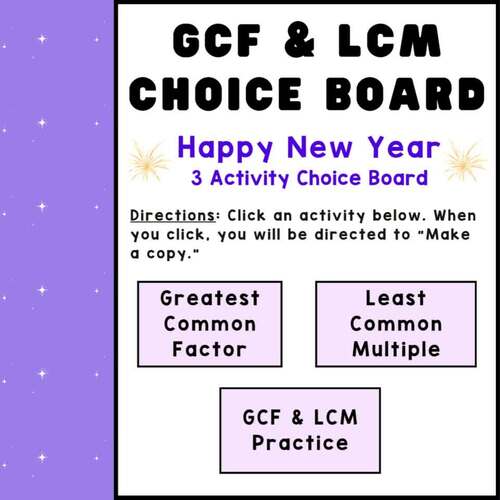 GCF & LCM CHOICE BOARD

Happy New Year
3 Activity Choice Board

Directions: Click an activity below. When you click, you will be directed to "Make a copy."

Greatest Common Factor

Least Common Multiple

GCF & LCM Practice